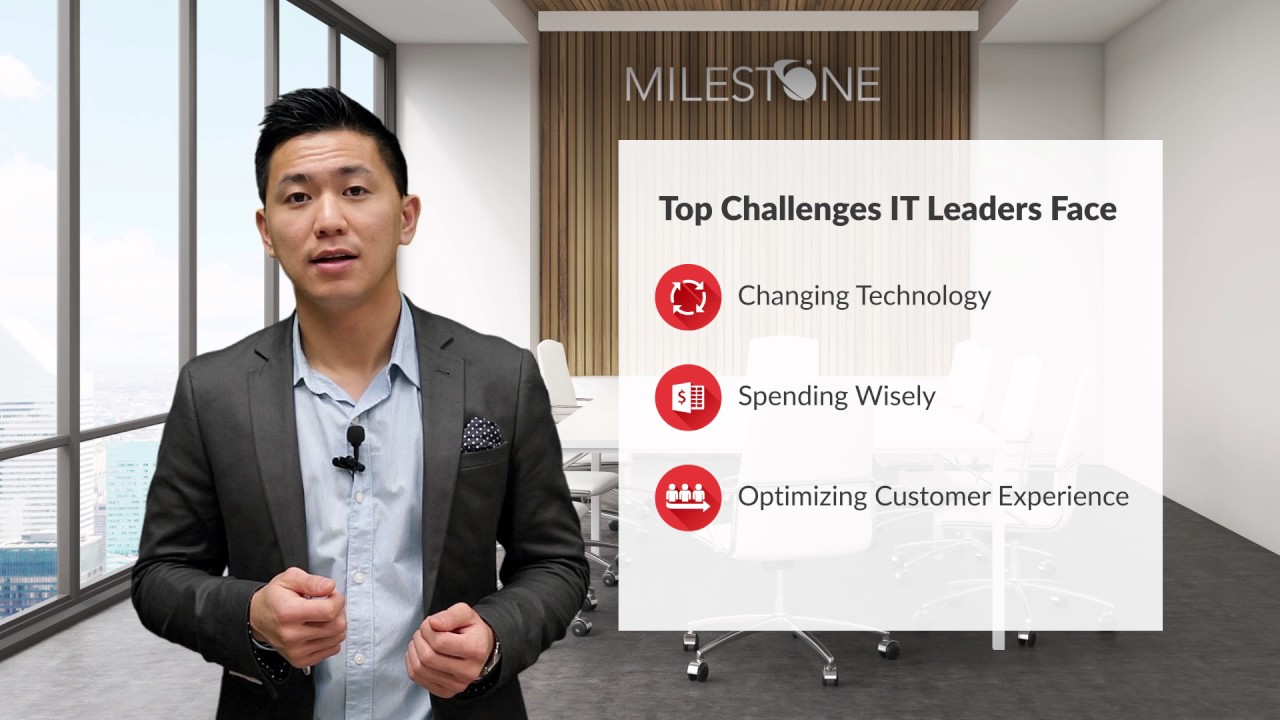 MILESTONE

Top Challenges IT Leaders Face

Changing Technology

Spending Wisely

Optimizing Customer Experience